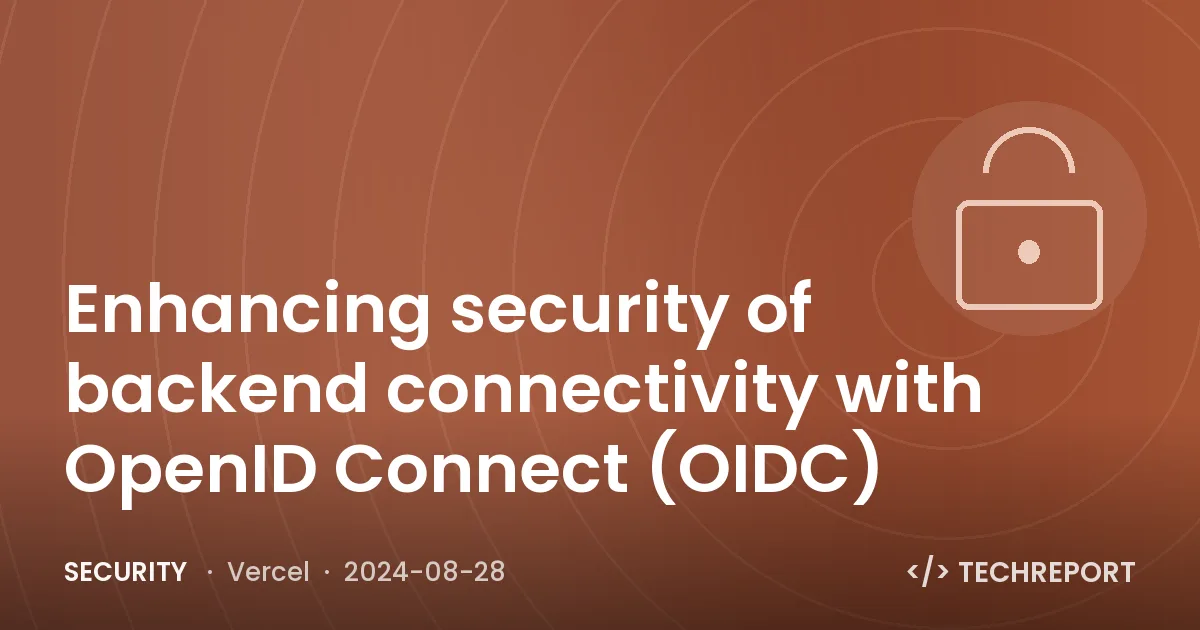 Enhancing security of backend connectivity with OpenID Connect (OIDC)

SECURITY · Vercel · 2024-08-28

</> TECHREPORT